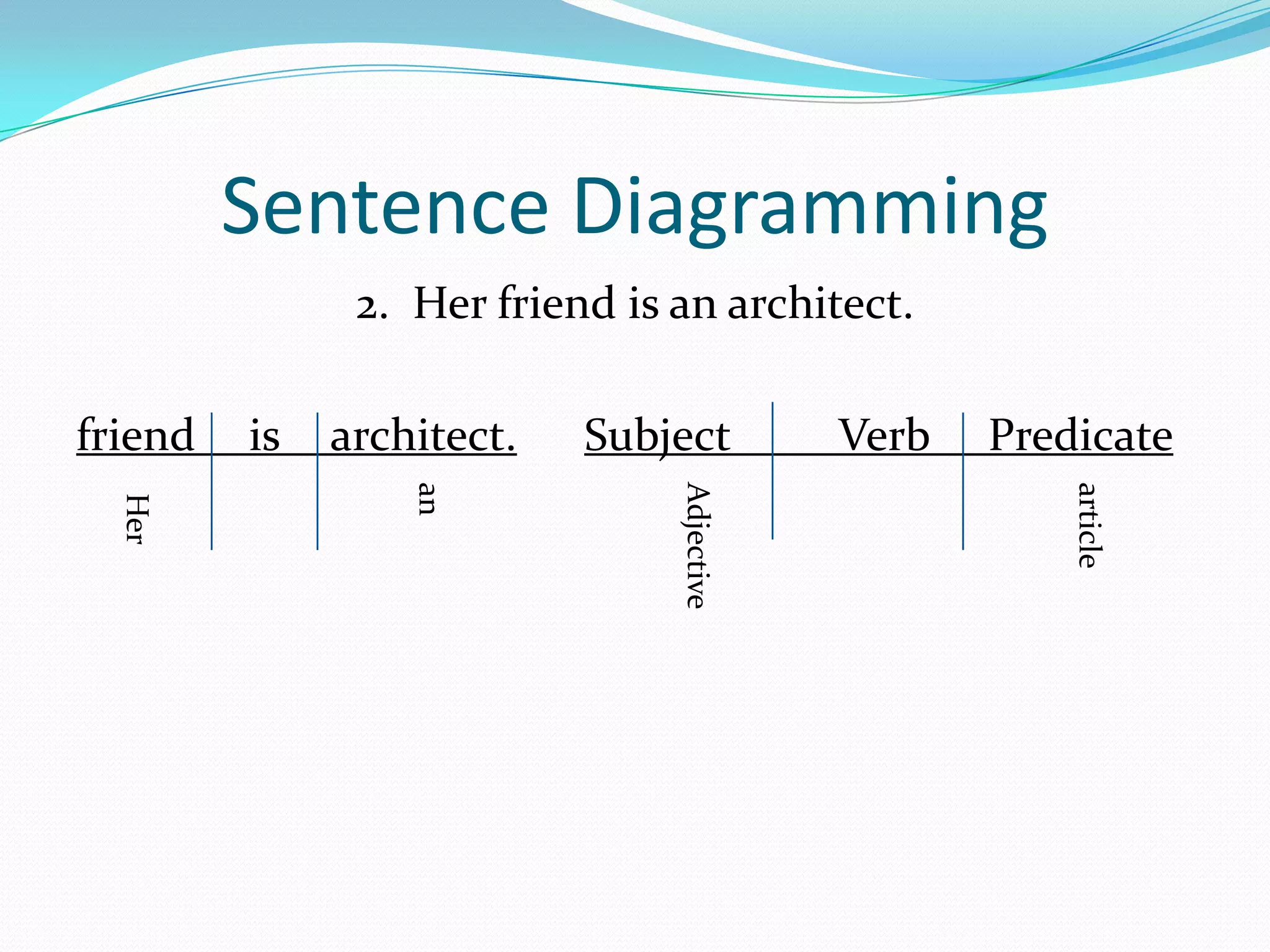 Sentence Diagramming

2. Her friend is an architect.

friend is architect.

Her

an

Subject Verb Predicate

Adjective

article